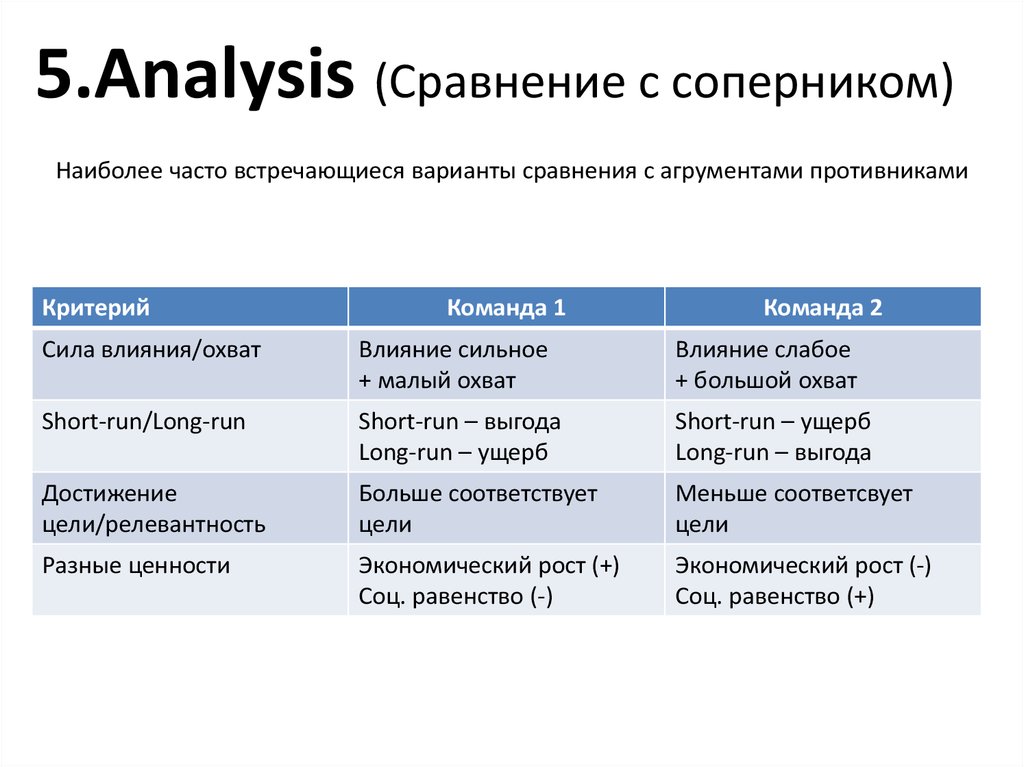 5.Analysis (Сравнение с соперником)

Наиболее часто встречающиеся варианты сравнения с агрументами противниками

| Критерий | Команда 1 | Команда 2 |
|---|---|---|
| Сила влияния/охват | Влияние сильное + малый охват | Влияние слабое + большой охват |
| Short-run/Long-run | Short-run – выгода Long-run – ущерб | Short-run – ущерб Long-run – выгода |
| Достижение цели/релевантность | Больше соответствует цели | Меньше соответсвует цели |
| Разные ценности | Экономический рост (+) Соц. равенство (-) | Экономический рост (-) Соц. равенство (+) |